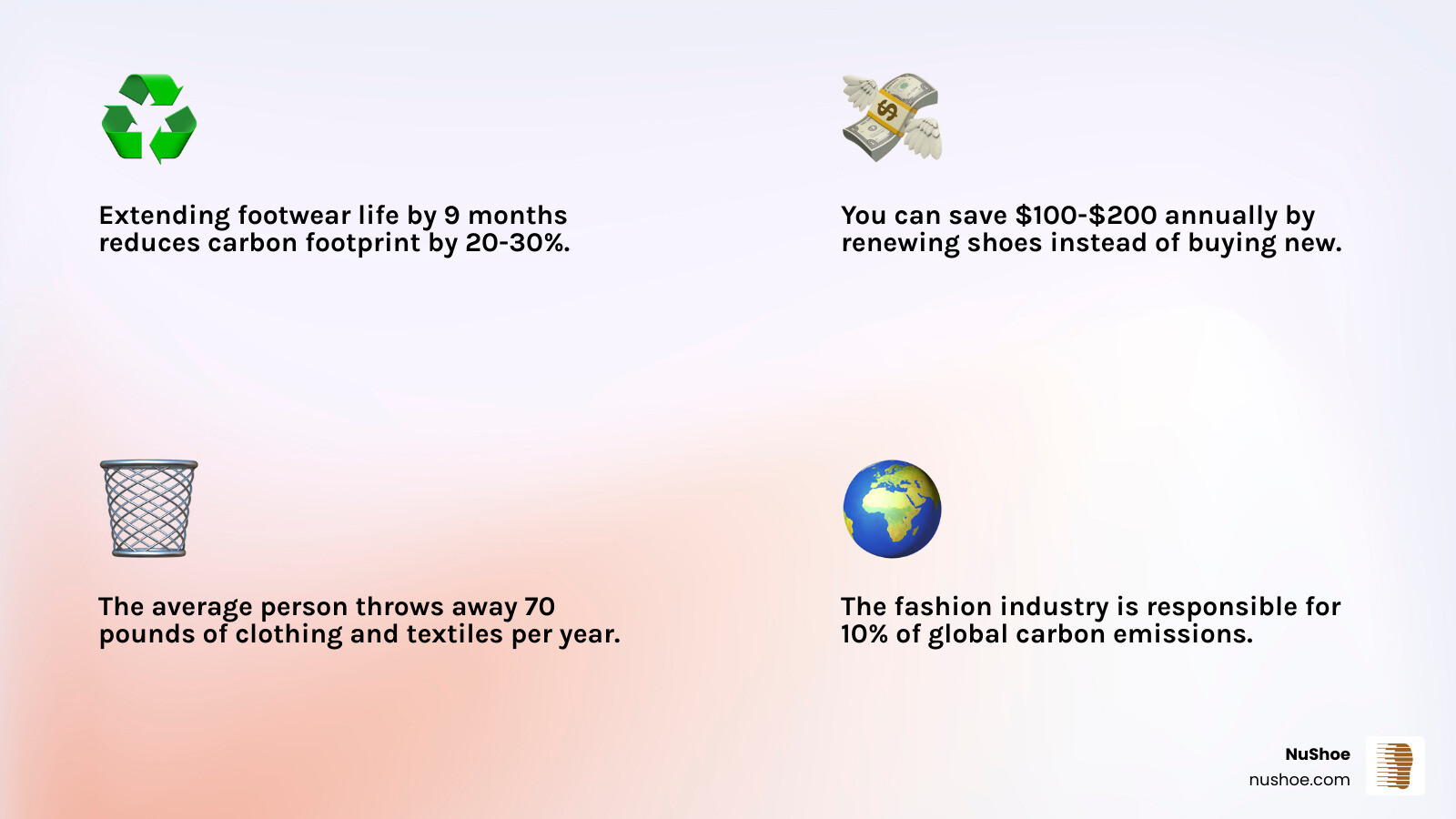 Extending footwear life by 9 months reduces carbon footprint by 20-30%.

You can save \$100-\$200 annually by renewing shoes instead of buying new.

The average person throws away 70 pounds of clothing and textiles per year.

The fashion industry is responsible for 10% of global carbon emissions.

NuShoe
nushoe.com